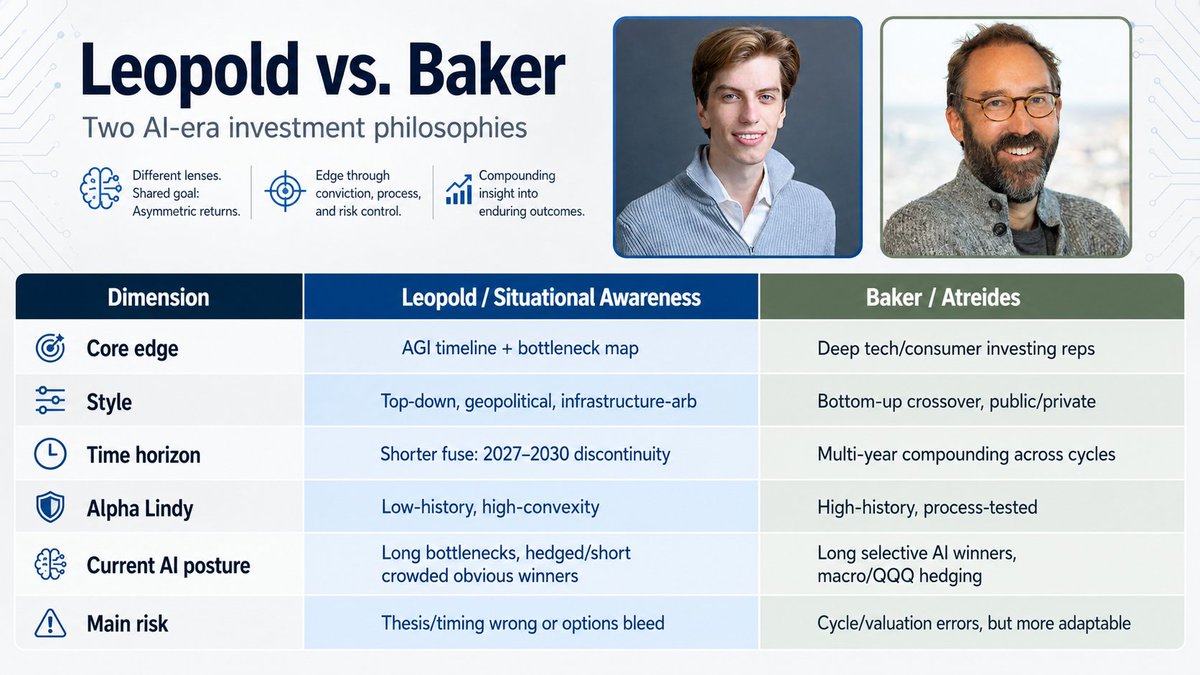 Leopold vs. Baker

Two AI-era investment philosophies

Different lenses. Shared goal: Asymmetric returns.

Edge through conviction, process, and risk control.

Compounding insight into enduring outcomes.

| Dimension | Leopold / Situational Awareness | Baker / Atreides |
|---|---|---|
| Core edge | AGI timeline + bottleneck map | Deep tech/consumer investing reps |
| Style | Top-down, geopolitical, infrastructure-arb | Bottom-up crossover, public/private |
| Time horizon | Shorter fuse: 2027–2030 discontinuity | Multi-year compounding across cycles |
| Alpha Lindy | Low-history, high-convexity | High-history, process-tested |
| Current AI posture | Long bottlenecks, hedged/short crowded obvious winners | Long selective AI winners, macro/QQQ hedging |
| Main risk | Thesis/timing wrong or options bleed | Cycle/valuation errors, but more adaptable |